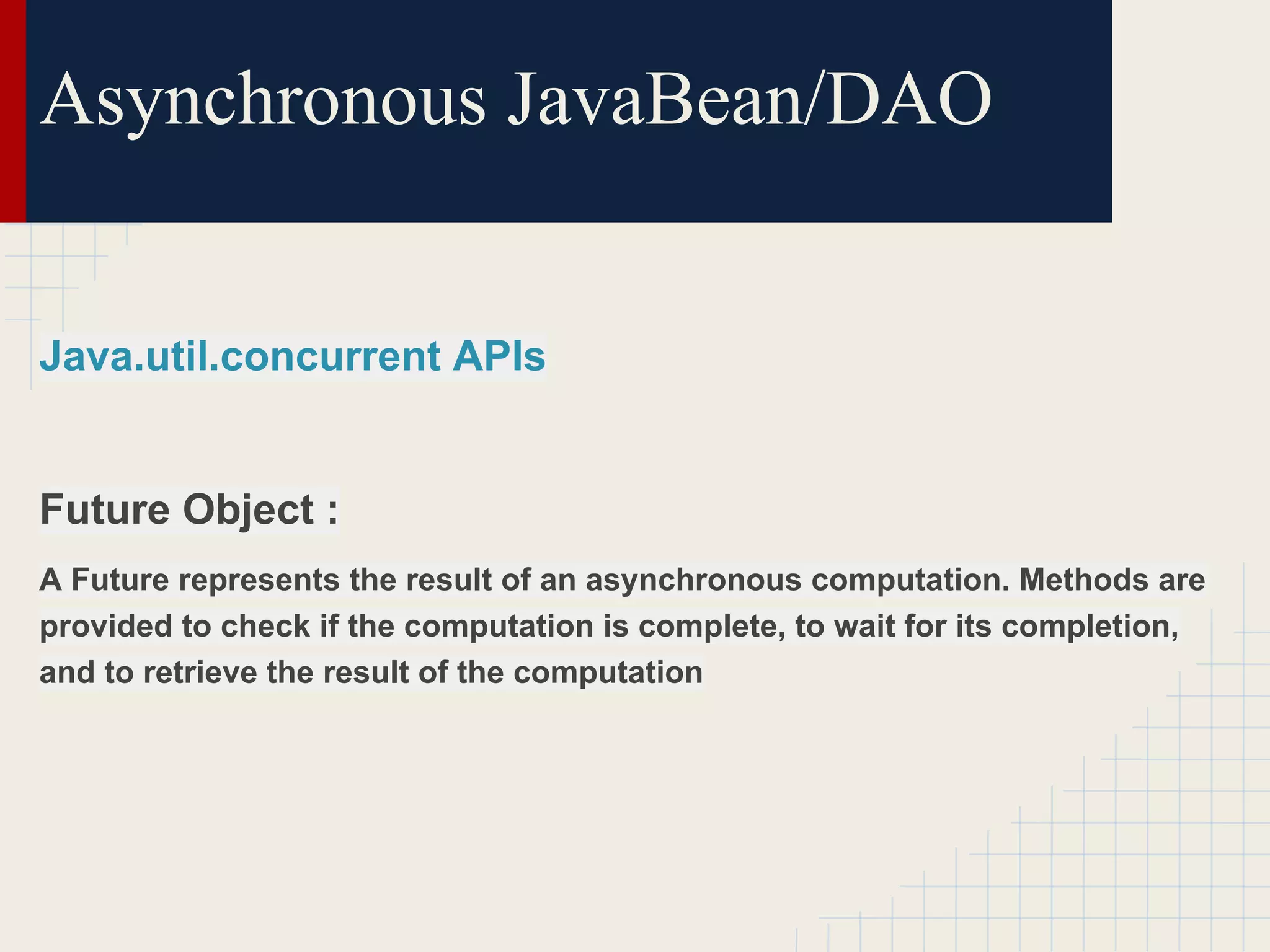 Asynchronous JavaBean/DAO

Java.util.concurrent APIs

Future Object :

A Future represents the result of an asynchronous computation. Methods are provided to check if the computation is complete, to wait for its completion, and to retrieve the result of the computation